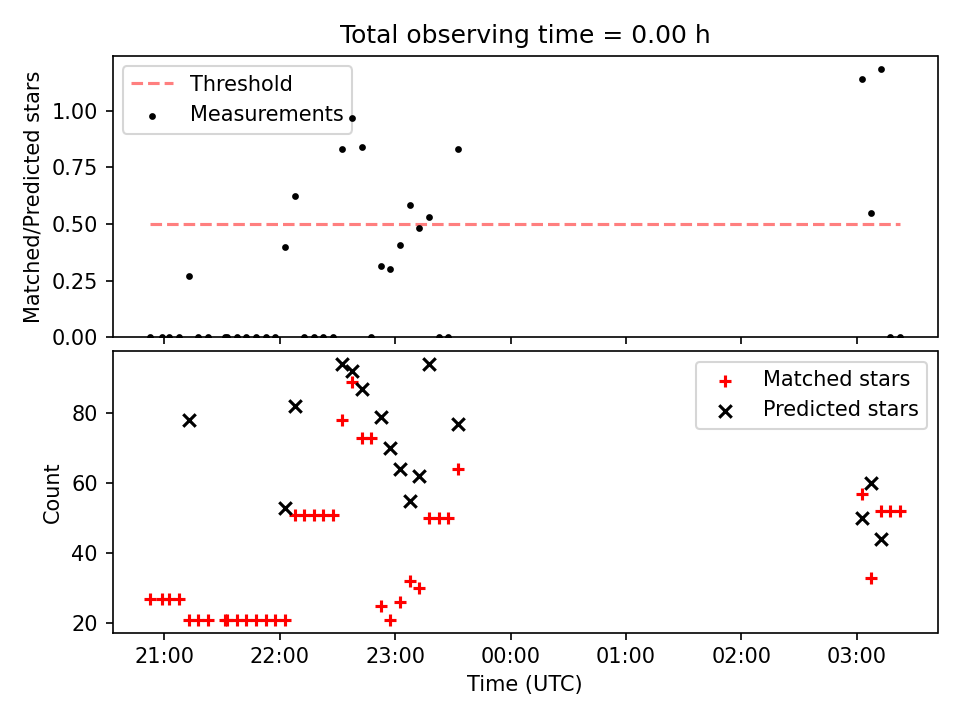 Total observing time = 0.00 h

Threshold
Measurements

Matched/Predicted stars

1.00
0.75
0.50
0.25
0.00

Matched stars
Predicted stars

Count

80
60
40
20

21:00
22:00
23:00
00:00
01:00
02:00
03:00

Time (UTC)